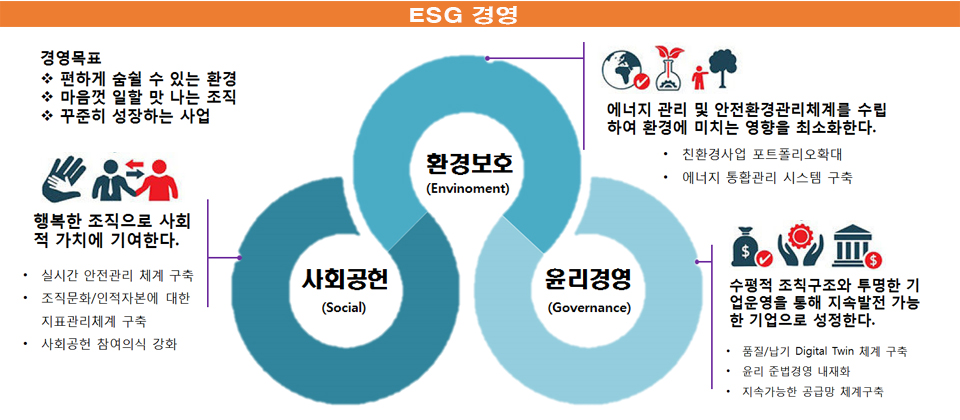 ESG 경영

경영목표
❖ 편하게 숨쉴 수 있는 환경
❖ 마음껏 일할 맛 나는 조직
❖ 꾸준히 성장하는 사업

행복한 조직으로 사회적 가치에 기여한다.

• 실시간 안전관리 체계 구축
• 조직문화/인적자본에 대한 지표관리체계 구축
• 사회공헌 참여의식 강화

환경보호
(Envinoment)

사회공헌
(Social)

윤리경영
(Governance)

에너지 관리 및 안전환경관리체계를 수립하여 환경에 미치는 영향을 최소화한다.

• 친환경사업 포트폴리오확대
• 에너지 통합관리 시스템 구축

수평적 조직구조와 투명한 기업운영을 통해 지속발전 가능한 기업으로 성정한다.

• 품질/납기 Digital Twin 체계 구축
• 윤리 준법경영 내재화
• 지속가능한 공급망 체계구축